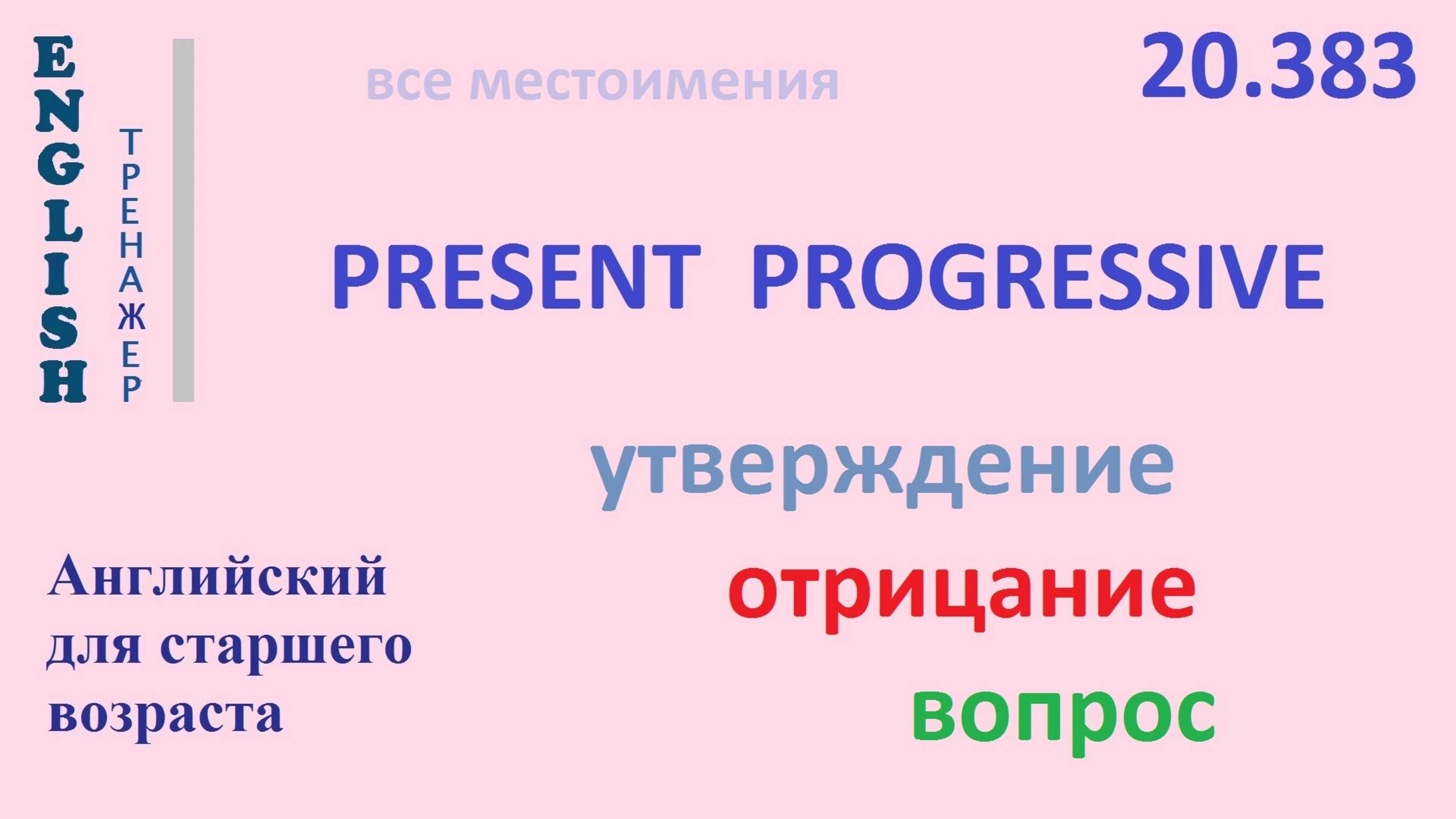 ENGLISH
ТРЕНАЖЕР

все местоимения

20.383

PRESENT PROGRESSIVE

утверждение

отрицание

вопрос

Английский для старшего возраста